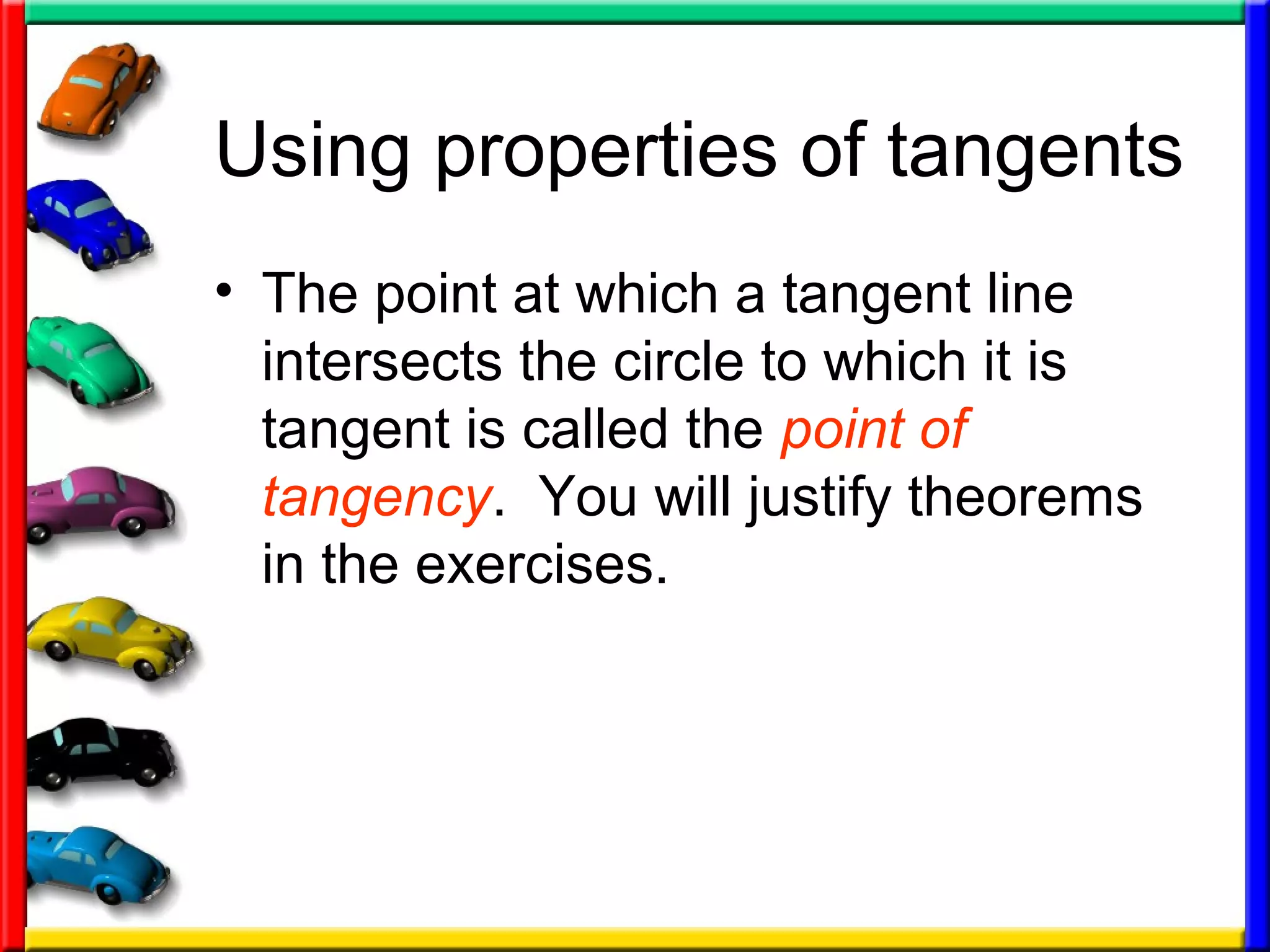 Using properties of tangents

• The point at which a tangent line intersects the circle to which it is tangent is called the point of tangency. You will justify theorems in the exercises.